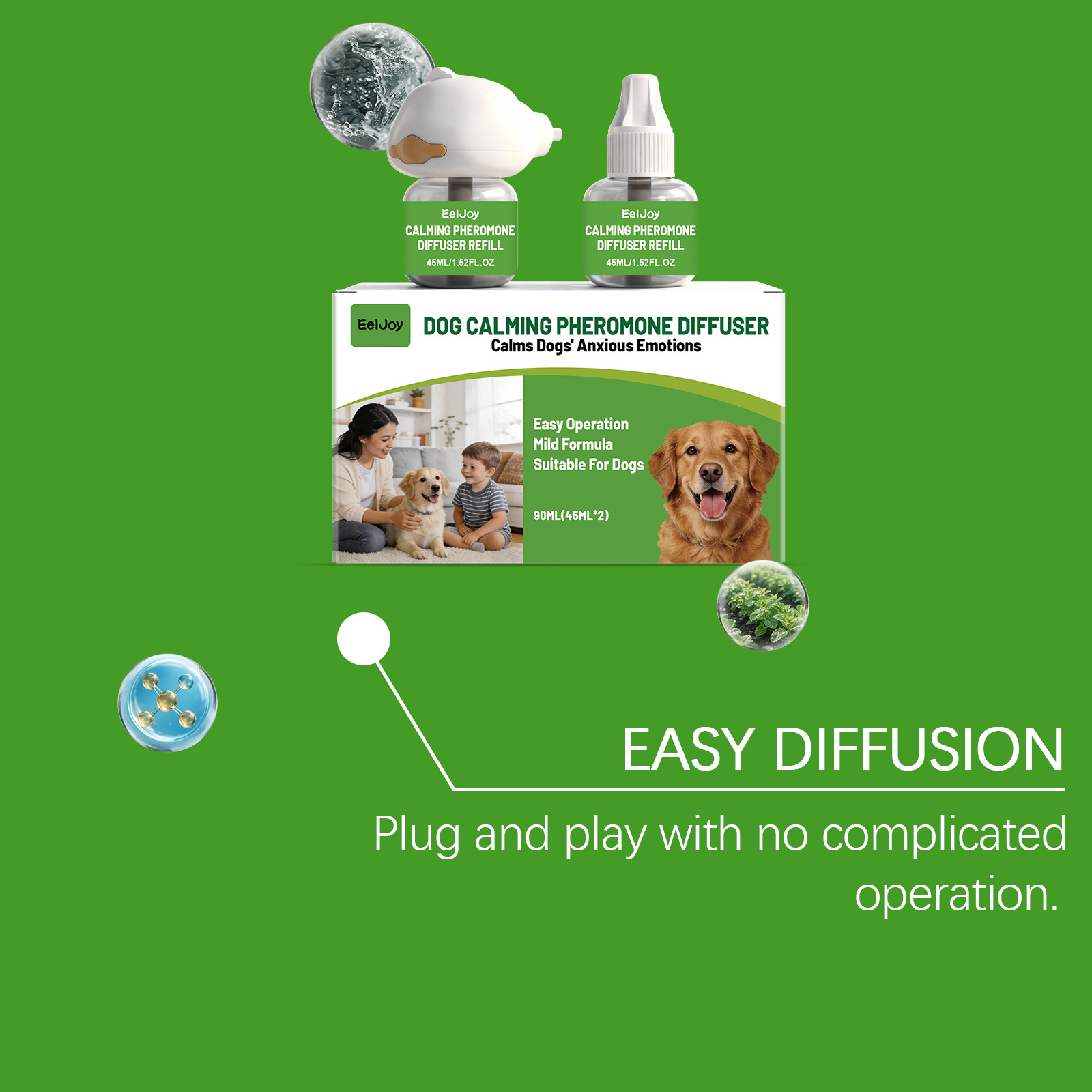 EelJoy
CALMING PHEROMONE DIFFUSER REFILL
45ML/1.52FL.OZ

EelJoy
CALMING PHEROMONE DIFFUSER REFILL
45ML/1.52FL.OZ

EelJoy
DOG CALMING PHEROMONE DIFFUSER
Calms Dogs' Anxious Emotions

Easy Operation
Mild Formula
Suitable For Dogs

90ML(45ML*2)

EASY DIFFUSION

Plug and play with no complicated operation.